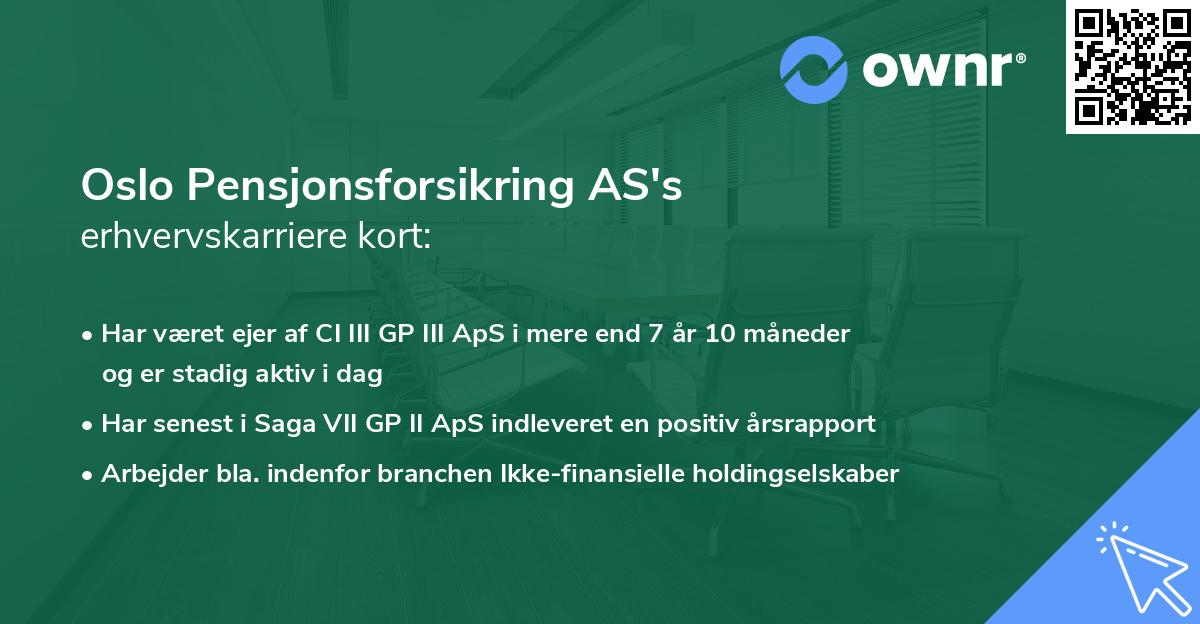 ownr®

Oslo Pensjonsforsikring AS's
erhvervskarriere kort:

• Har været ejer af CI III GP III ApS i mere end 7 år 10 måneder og er stadig aktiv i dag
• Har senest i Saga VII GP II ApS indleveret en positiv årsrapport
• Arbejder bla. indenfor branchen Ikke-finansielle holdingselskaber